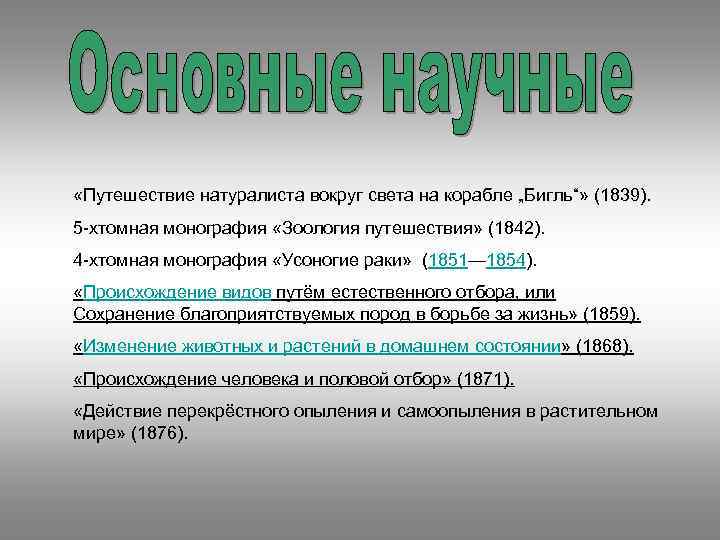 Основные научные

«Путешествие натуралиста вокруг света на корабле „Бигль“» (1839).

5-хтомная монография «Зоология путешествия» (1842).

4-хтомная монография «Усоногие раки» (1851—1854).

«Происхождение видов путём естественного отбора, или Сохранение благоприятствуемых пород в борьбе за жизнь» (1859).

«Изменение животных и растений в домашнем состоянии» (1868).

«Происхождение человека и половой отбор» (1871).

«Действие перекрёстного опыления и самоопыления в растительном мире» (1876).